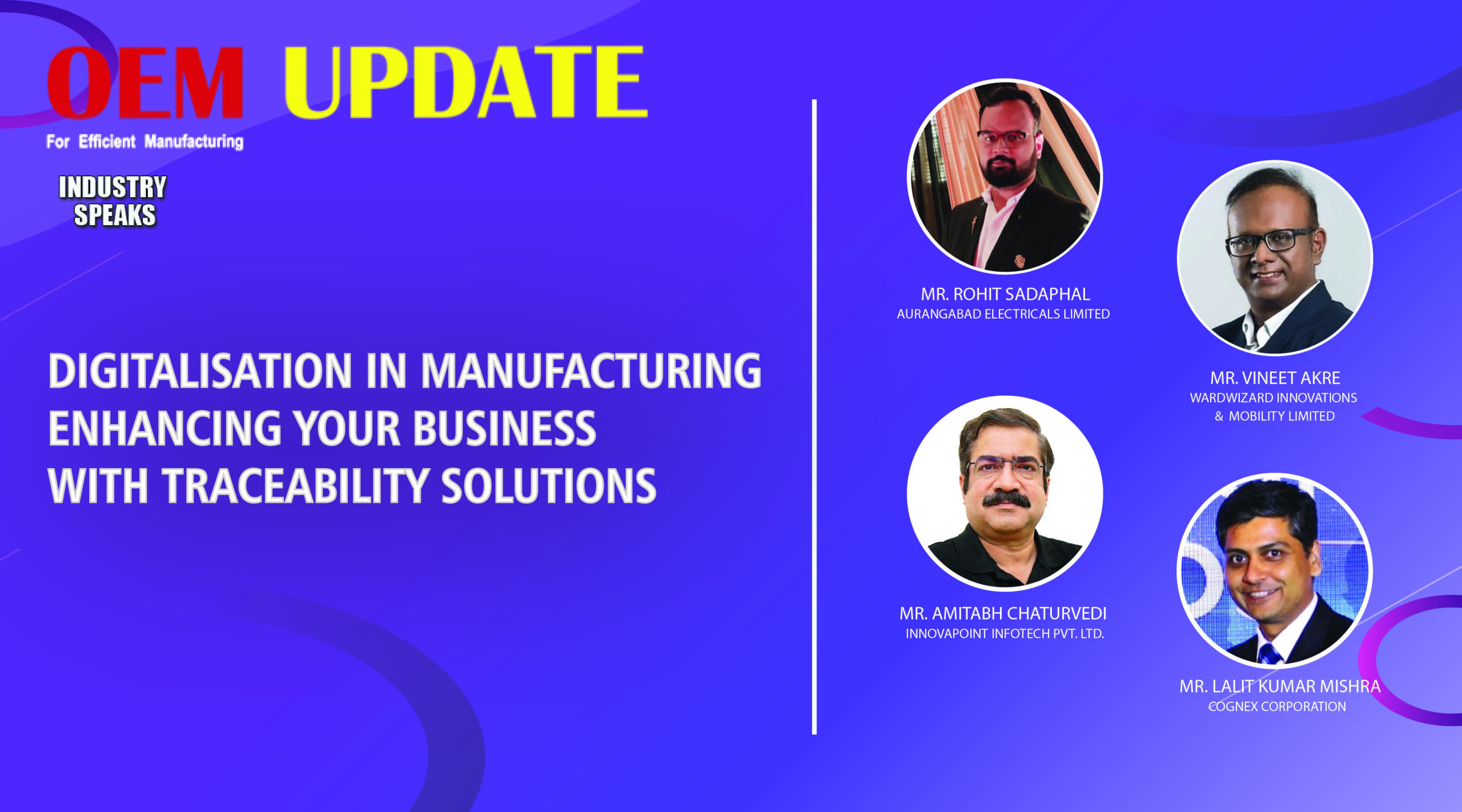 OEM UPDATE
For Efficient Manufacturing

INDUSTRY SPEAKS

DIGITALISATION IN MANUFACTURING ENHANCING YOUR BUSINESS WITH TRACEABILITY SOLUTIONS

MR. ROHIT SADAPHAL
AURANGABAD ELECTRICALS LIMITED

MR. VINEET AKRE
WARDWIZARD INNOVATIONS & MOBILITY LIMITED

MR. AMITABH CHATURVEDI
INNOVAPOINT INFOTECH PVT. LTD.

MR. LALIT KUMAR MISHRA
COGNEX CORPORATION